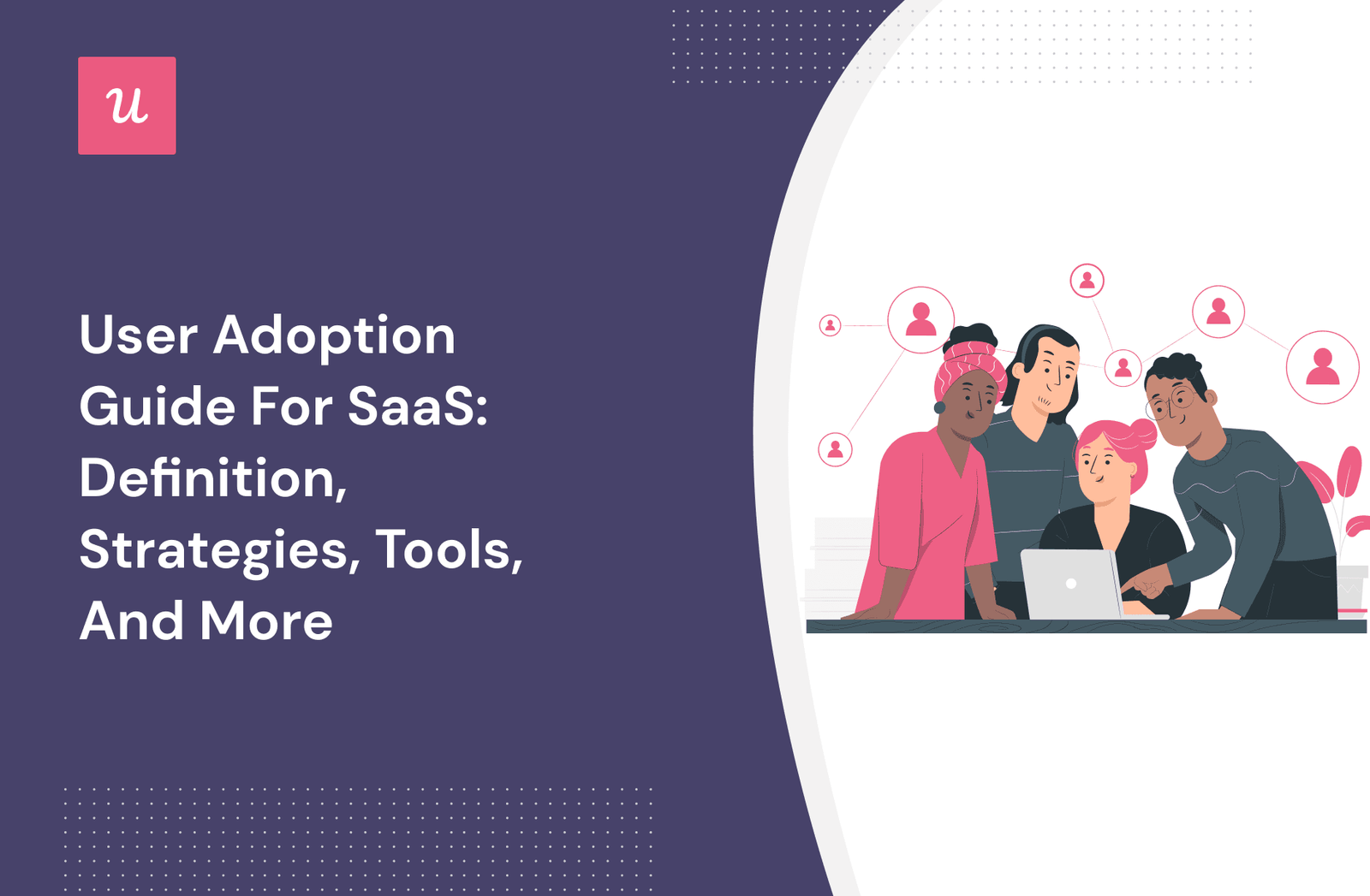 u

User Adoption Guide For SaaS: Definition, Strategies, Tools, And More